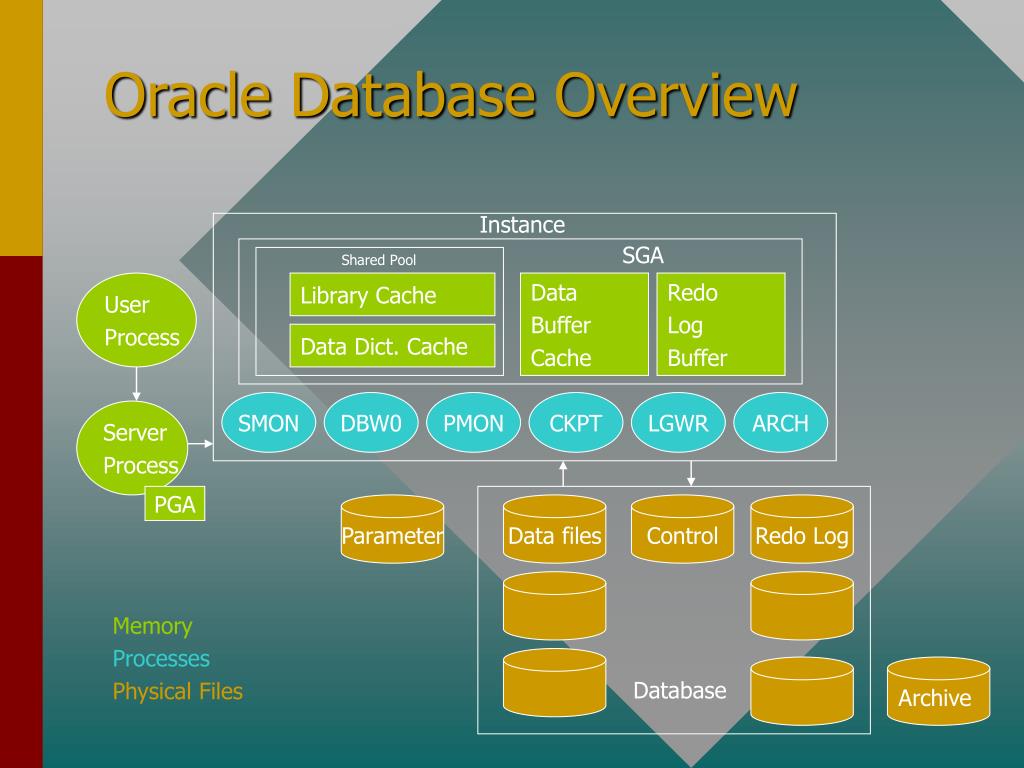 Oracle Database Overview

Instance

SGA

Shared Pool

Library Cache

Data Dict. Cache

Data Buffer Cache

Redo Log Buffer

User Process

Server Process

PGA

SMON

DBW0

PMON

CKPT

LGWR

ARCH

Parameter

Data files

Control

Redo Log

Database

Archive

Memory
Processes
Physical Files